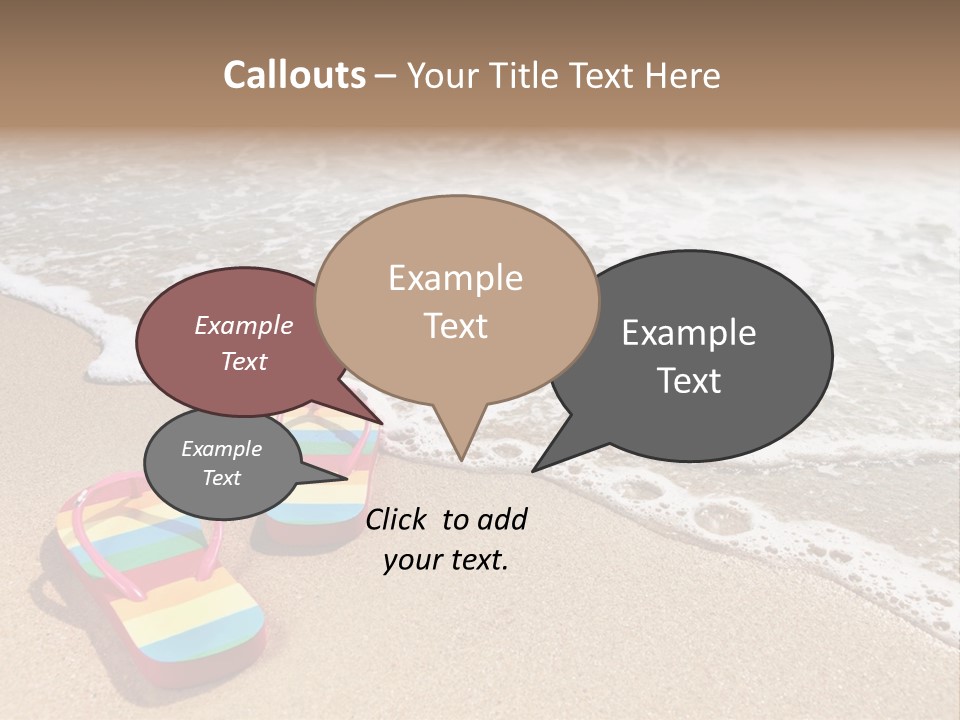 Callouts – Your Title Text Here

Example Text

Example Text

Example Text

Example Text

Click to add your text.